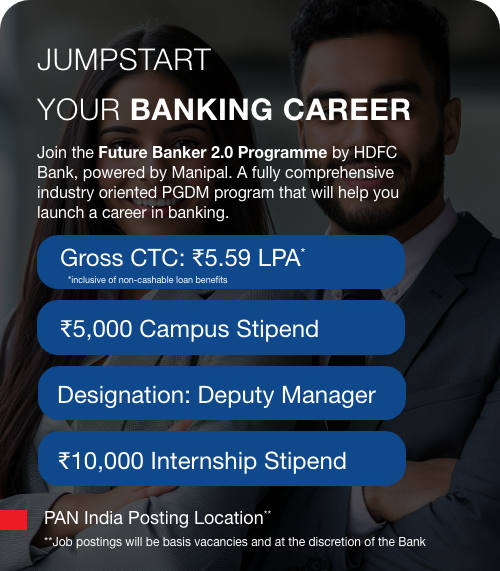 JUMPSTART

YOUR BANKING CAREER

Join the Future Banker 2.0 Programme by HDFC Bank, powered by Manipal. A fully comprehensive industry oriented PGDM program that will help you launch a career in banking.

Gross CTC: ₹5.59 LPA*
*inclusive of non-cashable loan benefits

₹5,000 Campus Stipend

Designation: Deputy Manager

₹10,000 Internship Stipend

PAN India Posting Location**
**Job postings will be basis vacancies and at the discretion of the Bank